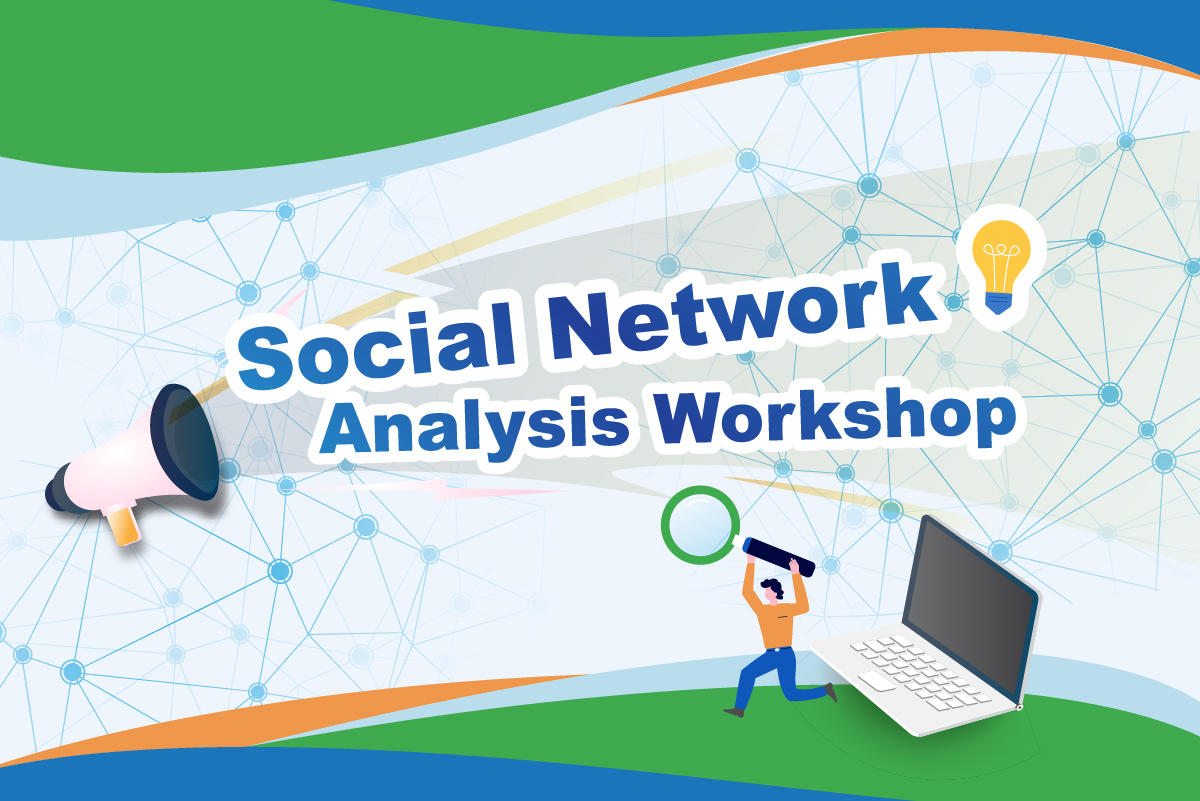 Social Network
Analysis Workshop